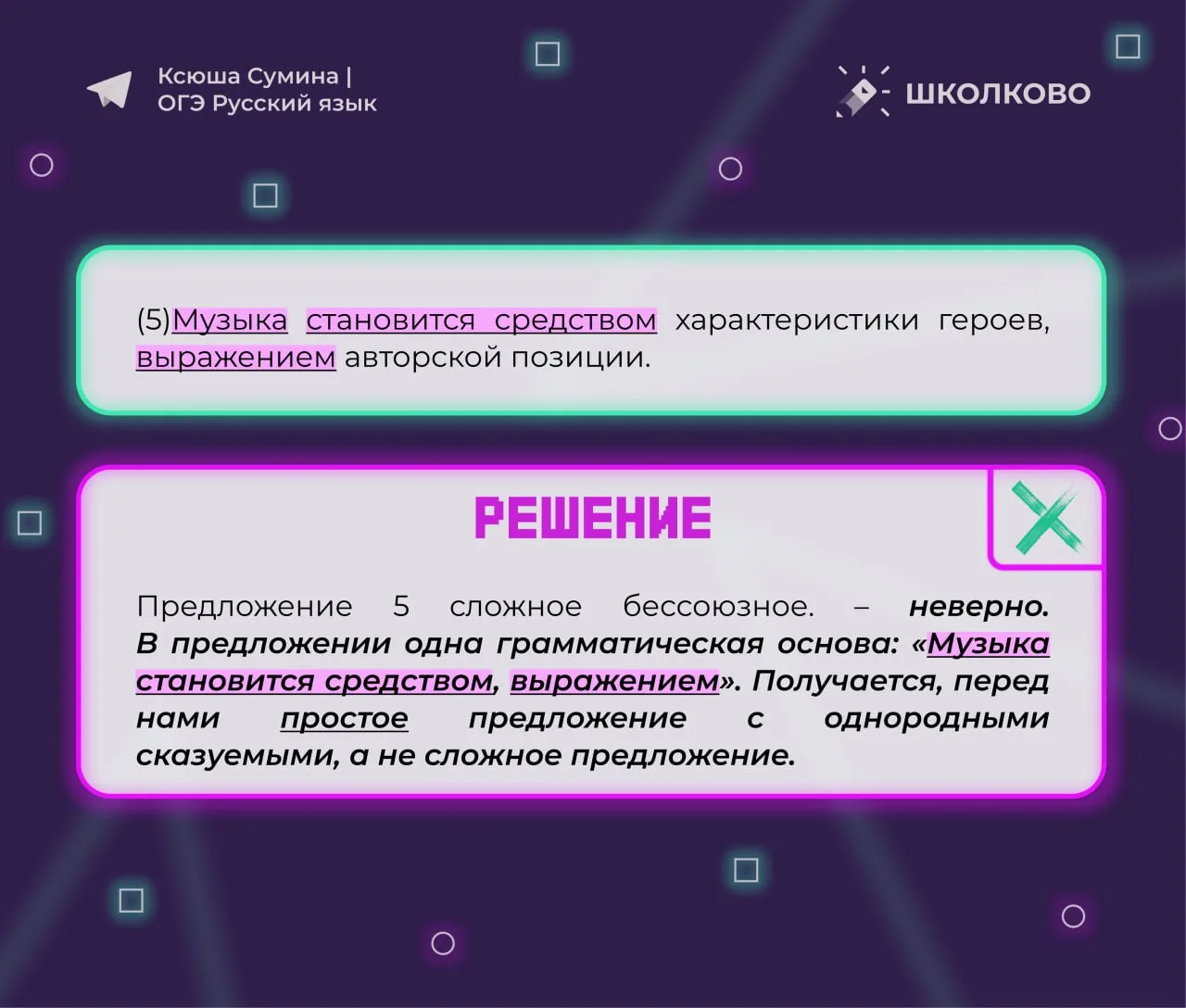 Ксюша Сумина |
ОГЭ Русский язык

ШКОЛКОВО

(5)Музыка становится средством характеристики героев, выражением авторской позиции.

РЕШЕНИЕ

Предложение 5 сложное бессоюзное. – неверно. В предложении одна грамматическая основа: «Музыка становится средством, выражением». Получается, перед нами простое предложение с однородными сказуемыми, а не сложное предложение.